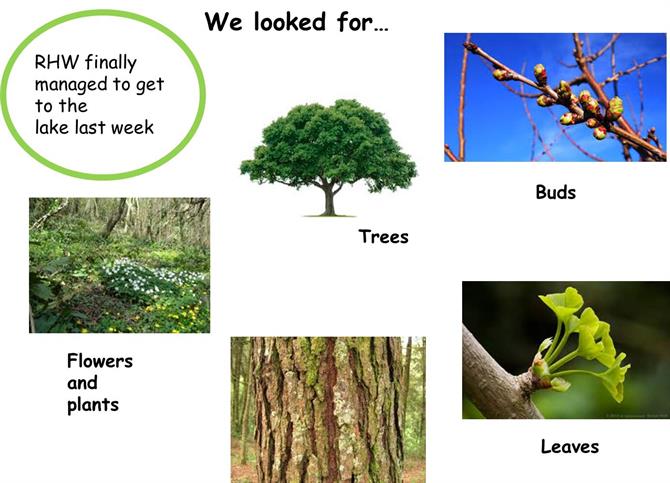 We looked for...

RHW finally managed to get to the lake last week

Buds

Trees

Flowers and plants

Leaves